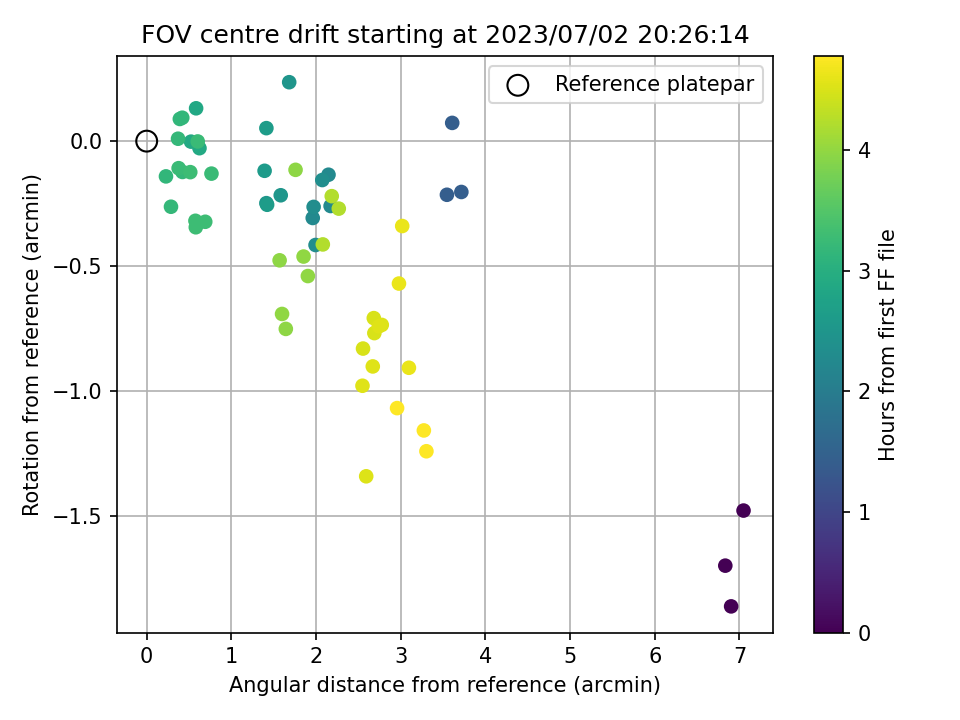 FOV centre drift starting at 2023/07/02 20:26:14

Reference platepar

Rotation from reference (arcmin)

0.0
−0.5
−1.0
−1.5

0
1
2
3
4
5
6
7

Angular distance from reference (arcmin)

Hours from first FF file

0
1
2
3
4